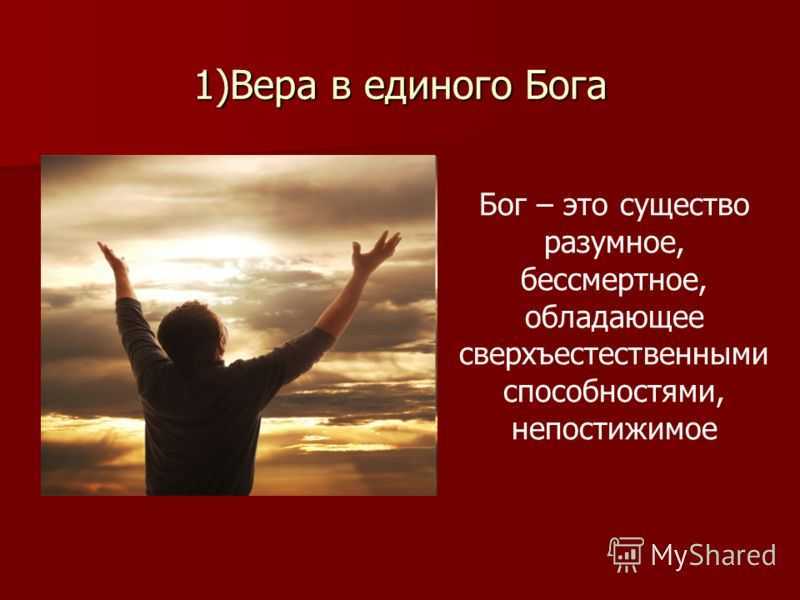 1)Вера в единого Бога

Бог – это существо разумное, бессмертное, обладающее сверхъестественными способностями, непостижимое

MyShared